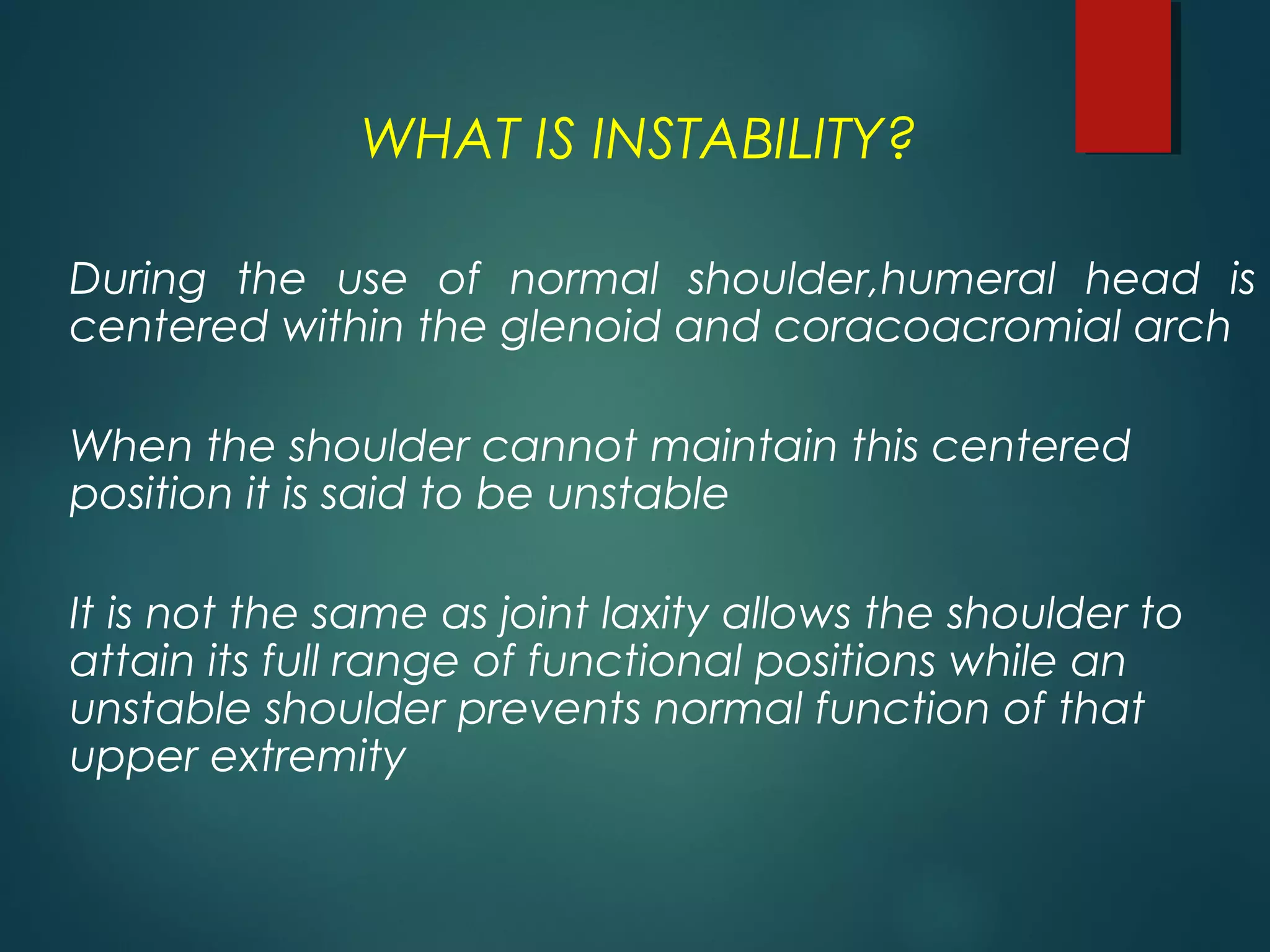 WHAT IS INSTABILITY?

During the use of normal shoulder,humeral head is centered within the glenoid and coracoacromial arch

When the shoulder cannot maintain this centered position it is said to be unstable

It is not the same as joint laxity allows the shoulder to attain its full range of functional positions while an unstable shoulder prevents normal function of that upper extremity